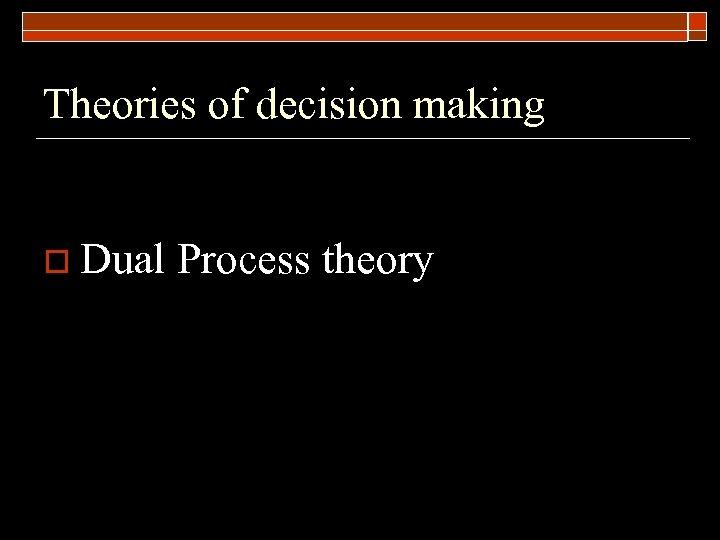 Theories of decision making

Dual Process theory